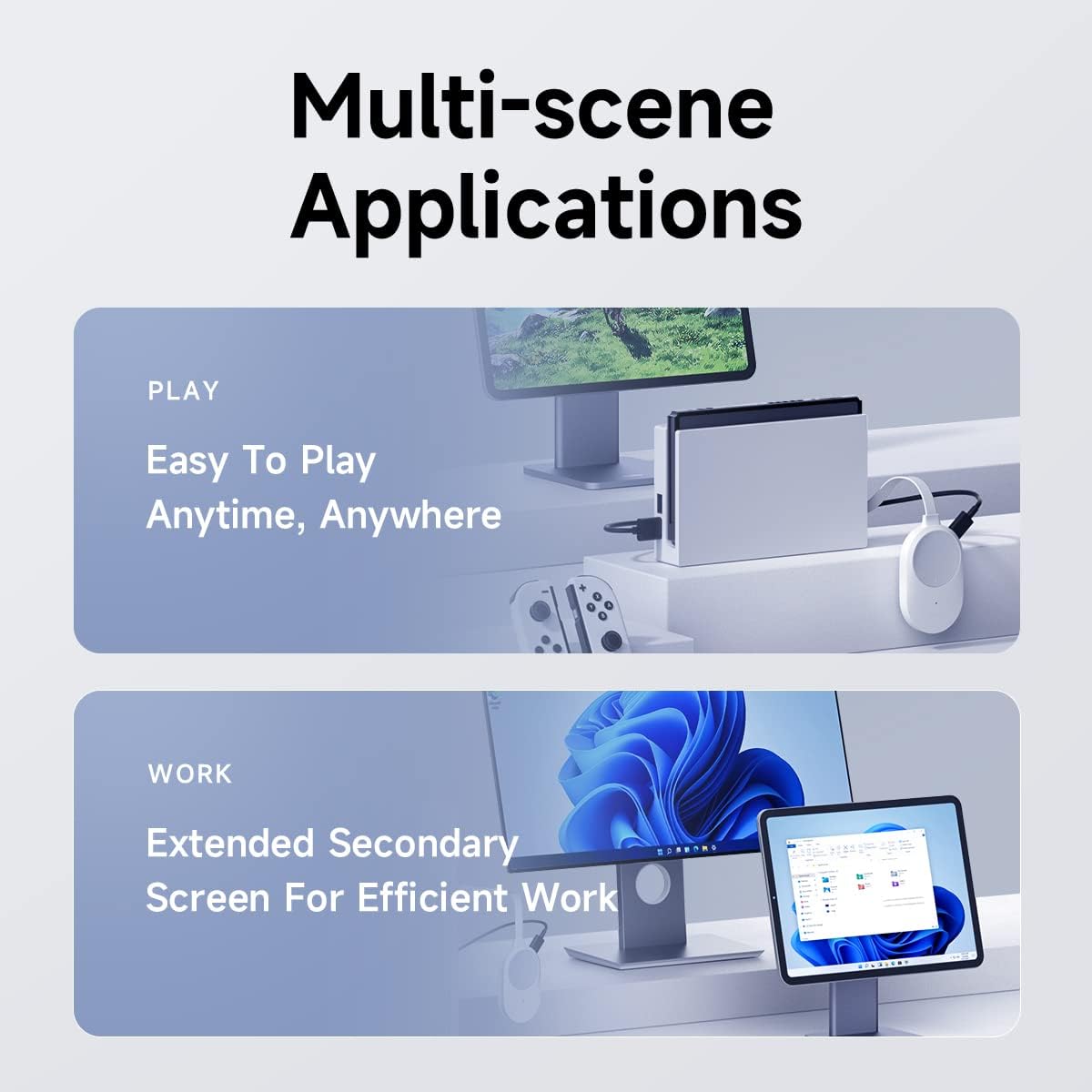 Multi-scene Applications

PLAY

Easy To Play
Anytime, Anywhere

WORK

Extended Secondary
Screen For Efficient Work